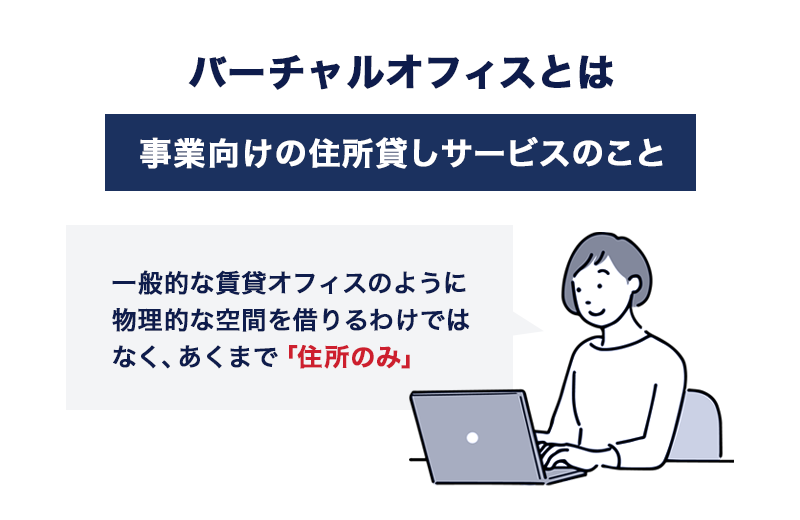 バーチャルオフィスとは

事業向けの住所貸しサービスのこと

一般的な賃貸オフィスのように物理的な空間を借りるわけではなく、あくまで「住所のみ」